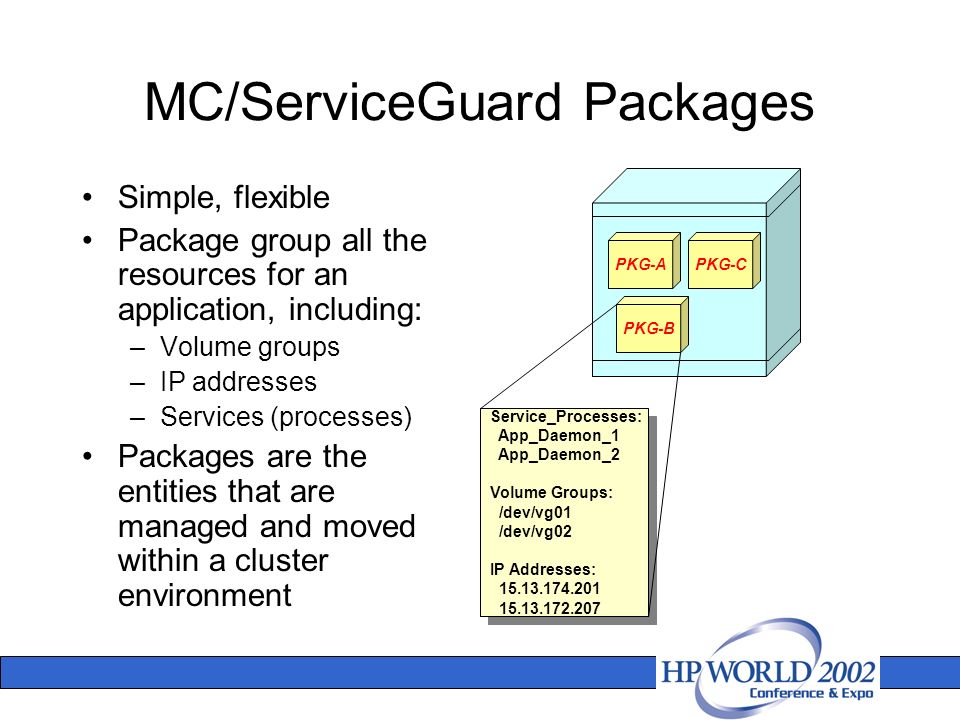 MC/ServiceGuard Packages

• Simple, flexible
• Package group all the resources for an application, including:
– Volume groups
– IP addresses
– Services (processes)
• Packages are the entities that are managed and moved within a cluster environment

PKG-A
PKG-C
PKG-B

Service_Processes:
App_Daemon_1
App_Daemon_2

Volume Groups:
/dev/vg01
/dev/vg02

IP Addresses:
15.13.174.201
15.13.172.207

HP WORLD 2002
Conference & Expo